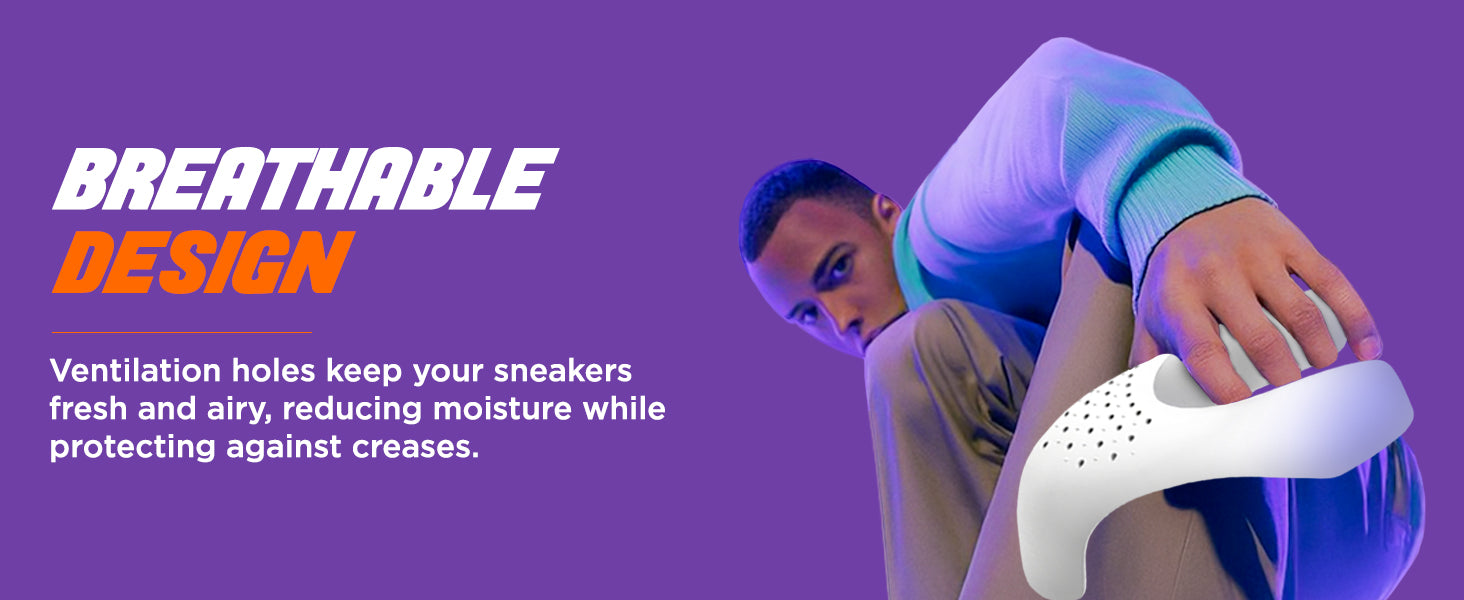 BREATHABLE DESIGN

Ventilation holes keep your sneakers fresh and airy, reducing moisture while protecting against creases.